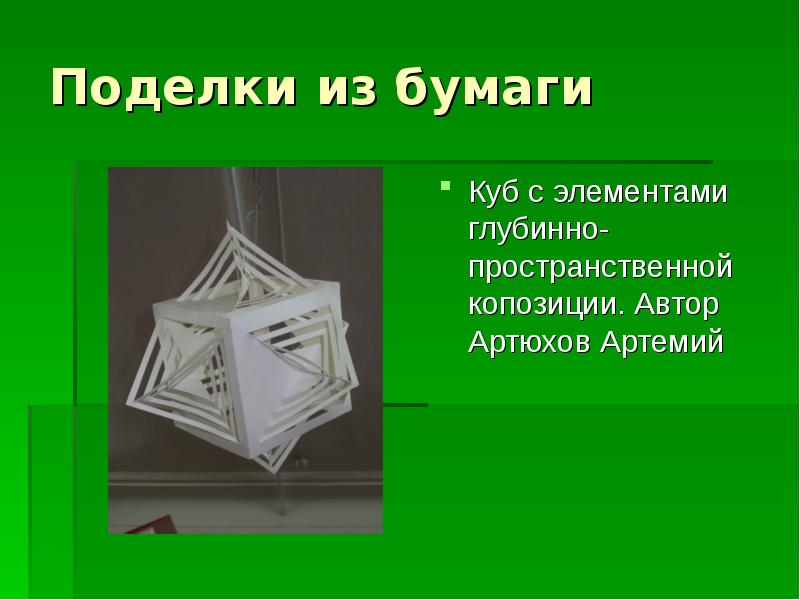 Поделки из бумаги

Куб с элементами глубинно-пространственной копозиции. Автор Артюхов Артемий